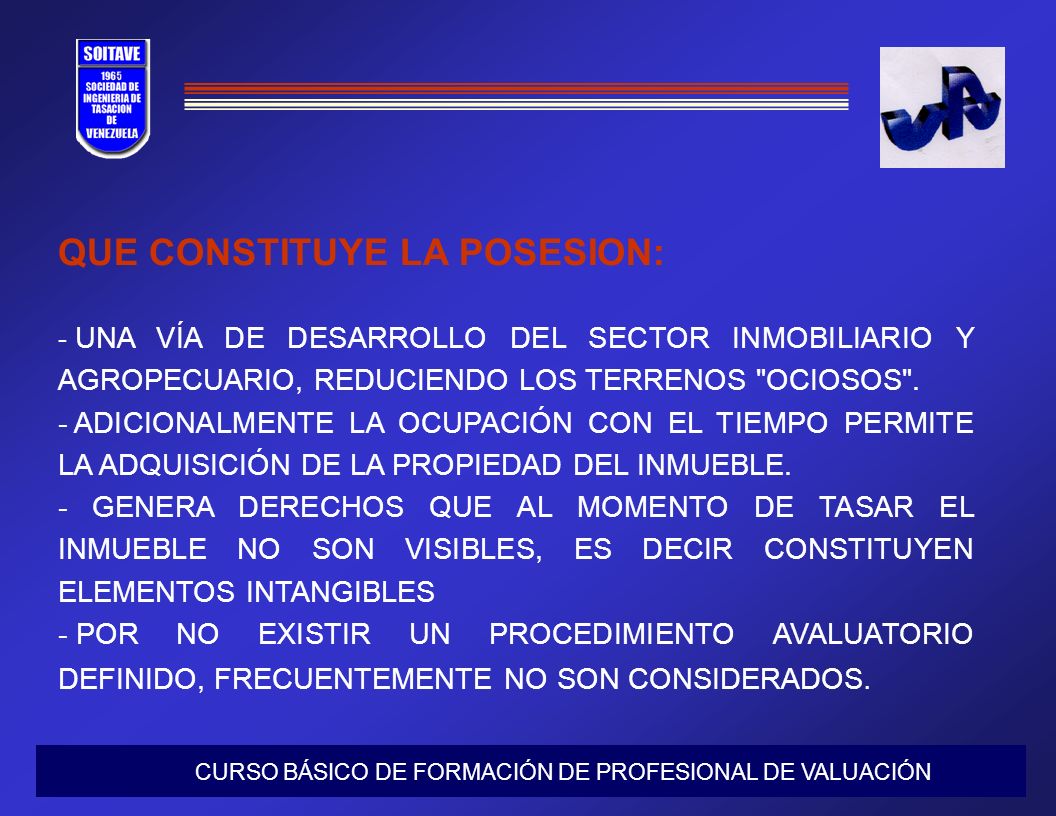 SOITAVE
1965
SOCIEDAD DE
INGENIERIA DE
TASACION
DE
VENEZUELA

QUE CONSTITUYE LA POSESION:

- UNA VÍA DE DESARROLLO DEL SECTOR INMOBILIARIO Y AGROPECUARIO, REDUCIENDO LOS TERRENOS "OCIOSOS".
- ADICIONALMENTE LA OCUPACIÓN CON EL TIEMPO PERMITE LA ADQUISICIÓN DE LA PROPIEDAD DEL INMUEBLE.
- GENERA DERECHOS QUE AL MOMENTO DE TASAR EL INMUEBLE NO SON VISIBLES, ES DECIR CONSTITUYEN ELEMENTOS INTANGIBLES
- POR NO EXISTIR UN PROCEDIMIENTO AVALUATORIO DEFINIDO, FRECUENTEMENTE NO SON CONSIDERADOS.

CURSO BÁSICO DE FORMACIÓN DE PROFESIONAL DE VALUACIÓN